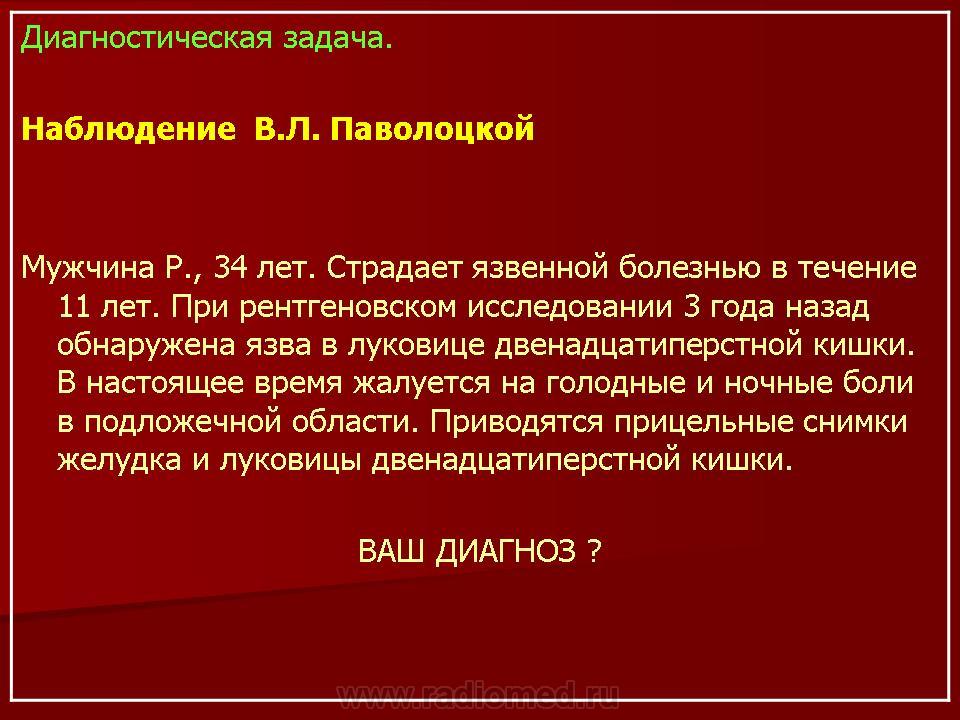 Диагностическая задача.

Наблюдение В.Л. Паволоцкой

Мужчина Р., 34 лет. Страдает язвенной болезнью в течение 11 лет. При рентгеновском исследовании 3 года назад обнаружена язва в луковице двенадцатиперстной кишки. В настоящее время жалуется на голодные и ночные боли в подложечной области. Приводятся прицельные снимки желудка и луковицы двенадцатиперстной кишки.

ВАШ ДИАГНОЗ ?

www.radiomed.ru